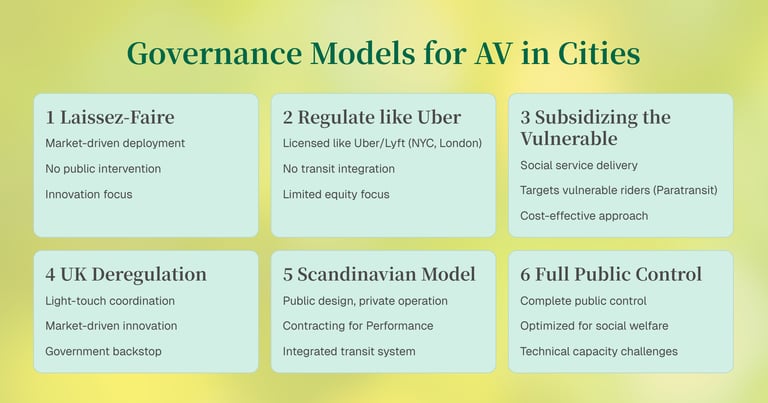 Governance Models for AV in Cities

1 Laissez-Faire

Market-driven deployment

No public intervention

Innovation focus

2 Regulate like Uber

Licensed like Uber/Lyft (NYC, London)

No transit integration

Limited equity focus

3 Subsidizing the Vulnerable

Social service delivery

Targets vulnerable riders (Paratransit)

Cost-effective approach

4 UK Deregulation

Light-touch coordination

Market-driven innovation

Government backstop

5 Scandinavian Model

Public design, private operation

Contracting for Performance

Integrated transit system

6 Full Public Control

Complete public control

Optimized for social welfare

Technical capacity challenges